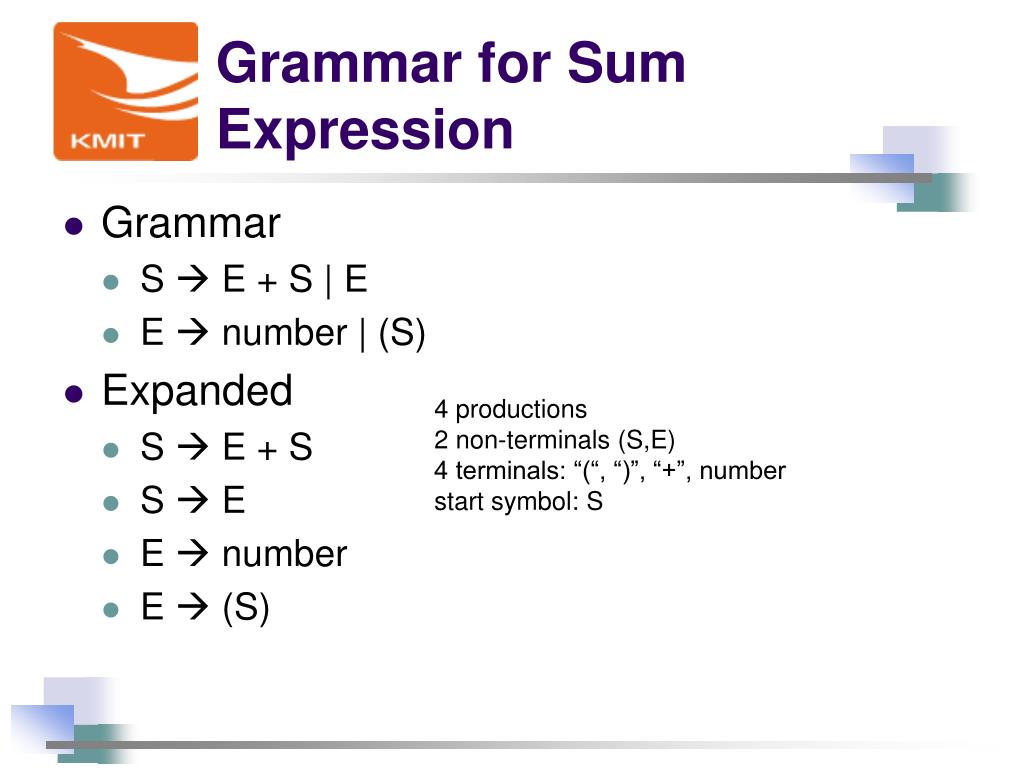 KMIT

Grammar for Sum Expression

- Grammar
  - S → E + S | E
  - E → number | (S)
- Expanded
  - S → E + S
  - S → E
  - E → number
  - E → (S)

4 productions
2 non-terminals (S,E)
4 terminals: “(“, “)”, “+”, number
start symbol: S